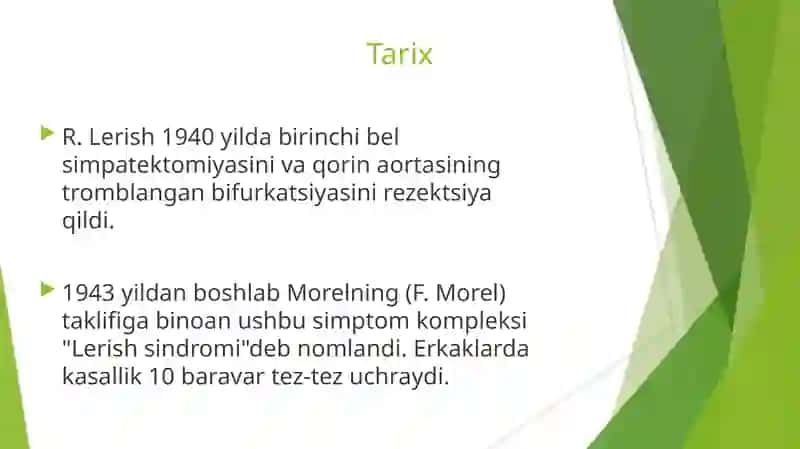 Tarix

R. Lerish 1940 yilda birinchi bel simpatektomiyasini va qorin aortasining tromblangan bifurkatsiyasini rezektsiya qildi.

1943 yildan boshlab Morelning (F. Morel) taklifiga binoan ushbu simptom kompleksi "Lerish sindromi"deb nomlandi. Erkaklarda kasallik 10 baravar tez-tez uchraydi.